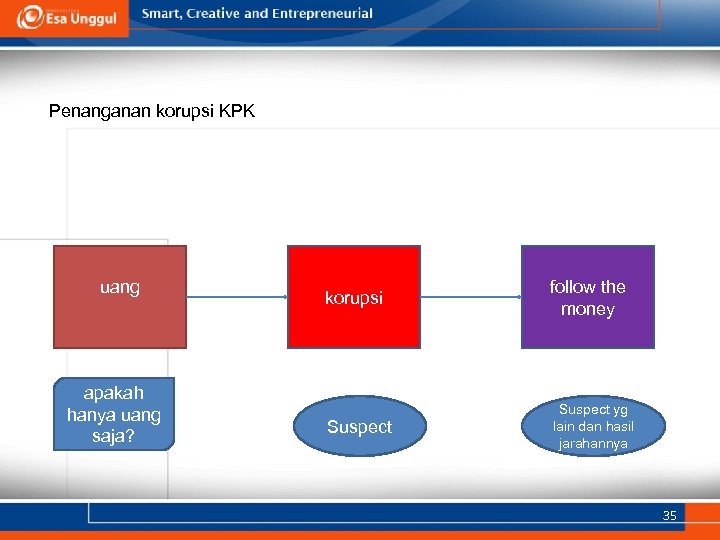 Esa Unggul

Smart, Creative and Entrepreneurial

Penanganan korupsi KPK

uang

korupsi

follow the money

apakah hanya uang saja?

Suspect

Suspect yg lain dan hasil jarahannya

35